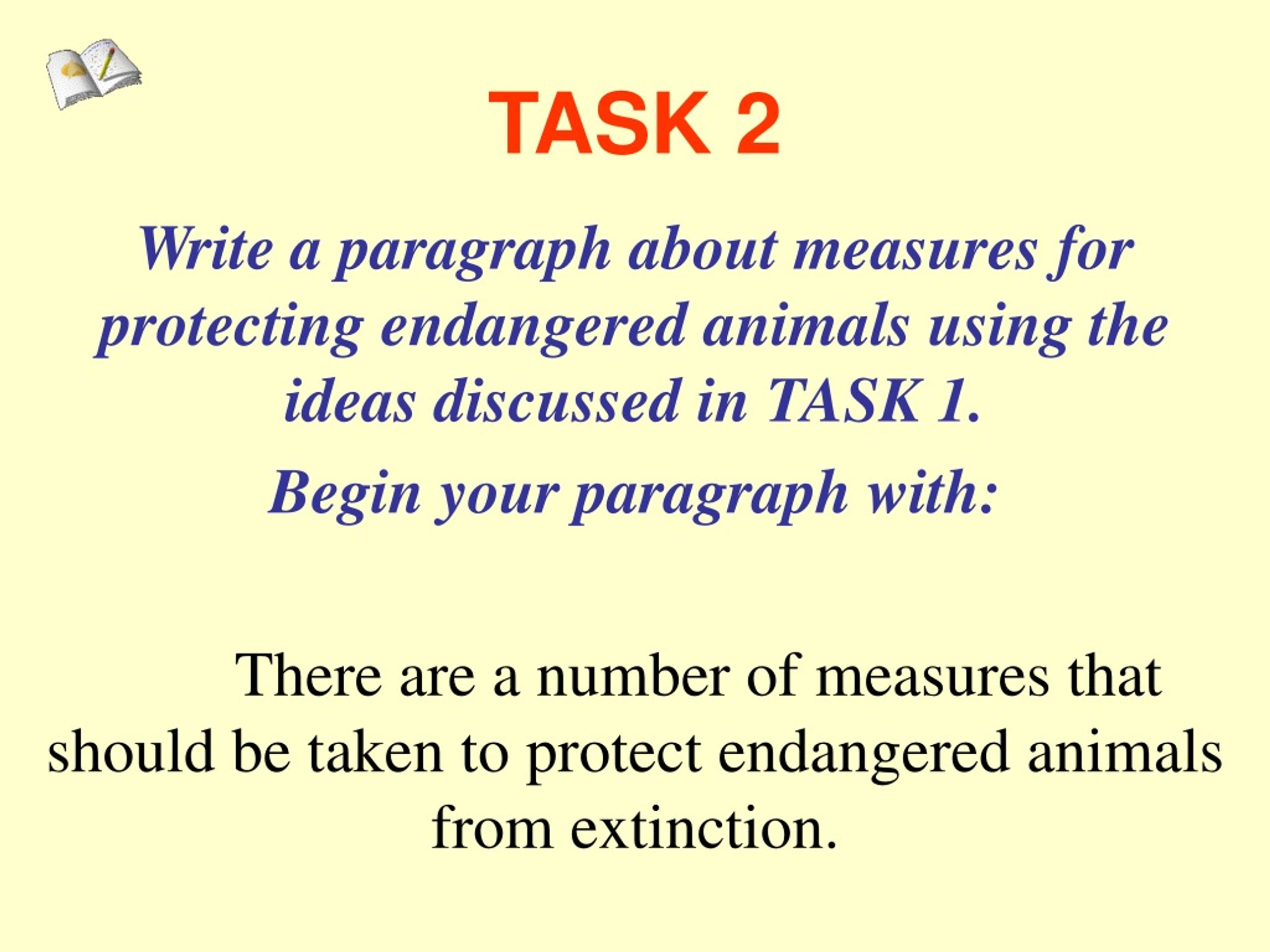 TASK 2

Write a paragraph about measures for protecting endangered animals using the ideas discussed in TASK 1.

Begin your paragraph with:

There are a number of measures that should be taken to protect endangered animals from extinction.